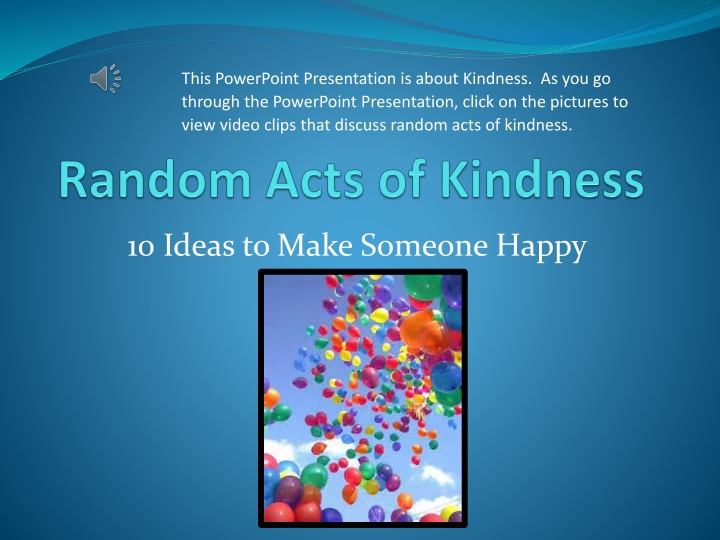 This PowerPoint Presentation is about Kindness. As you go through the PowerPoint Presentation, click on the pictures to view video clips that discuss random acts of kindness.

Random Acts of Kindness

10 Ideas to Make Someone Happy